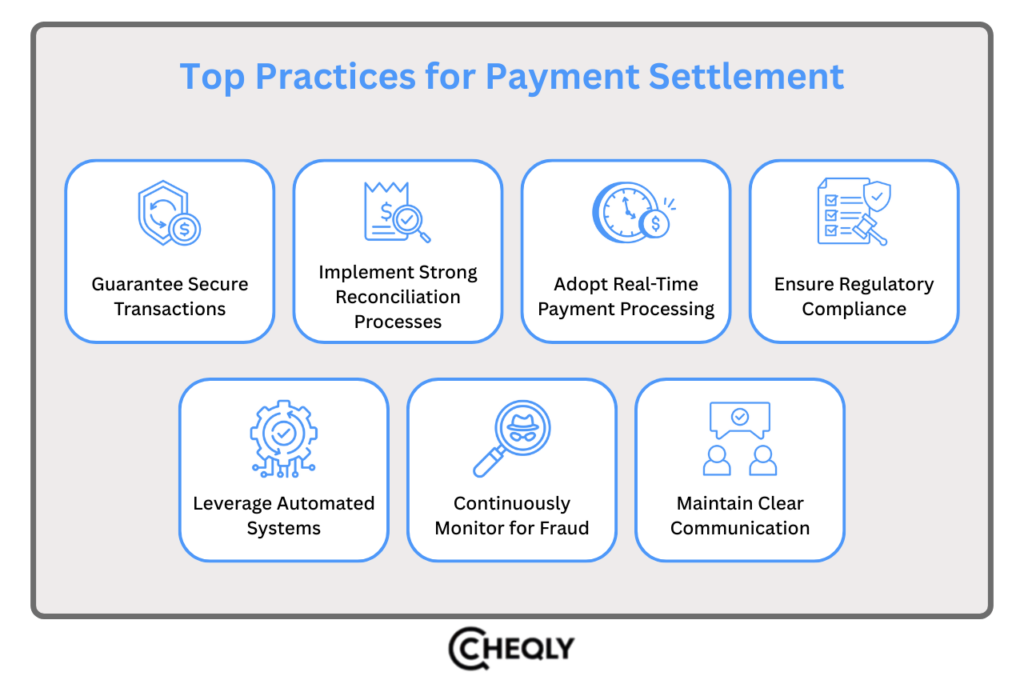 Top Practices for Payment Settlement

Guarantee Secure Transactions

Implement Strong Reconciliation Processes

Adopt Real-Time Payment Processing

Ensure Regulatory Compliance

Leverage Automated Systems

Continuously Monitor for Fraud

Maintain Clear Communication

CHEQLY